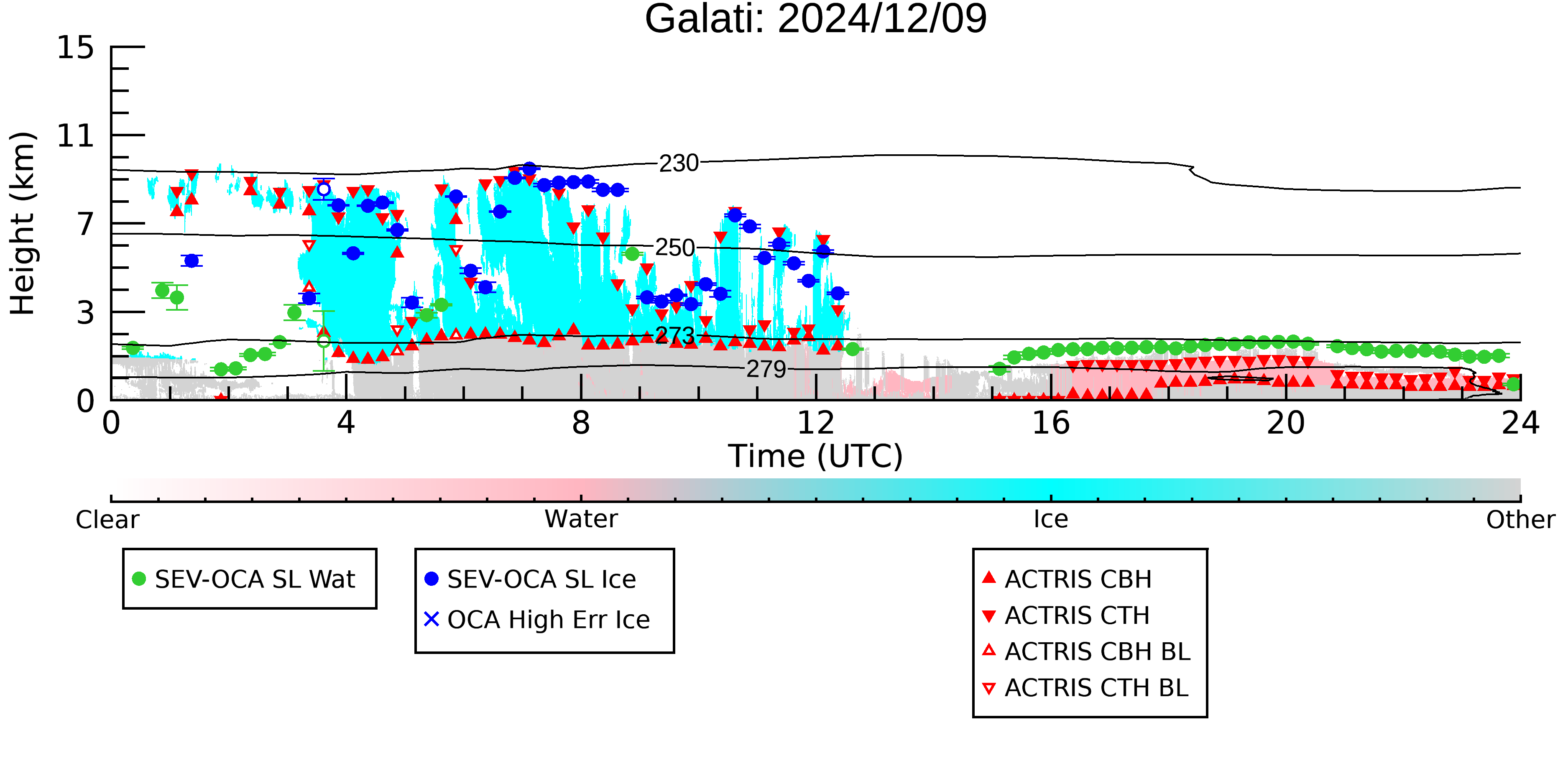 Galati: 2024/12/09

Height (km)

15
11
7
3
0

230
250
273
279

0
4
8
12
16
20
24

Time (UTC)

Clear
Water
Ice
Other

SEV-OCA SL Wat

SEV-OCA SL Ice
OCA High Err Ice

ACTRIS CBH
ACTRIS CTH
ACTRIS CBH BL
ACTRIS CTH BL